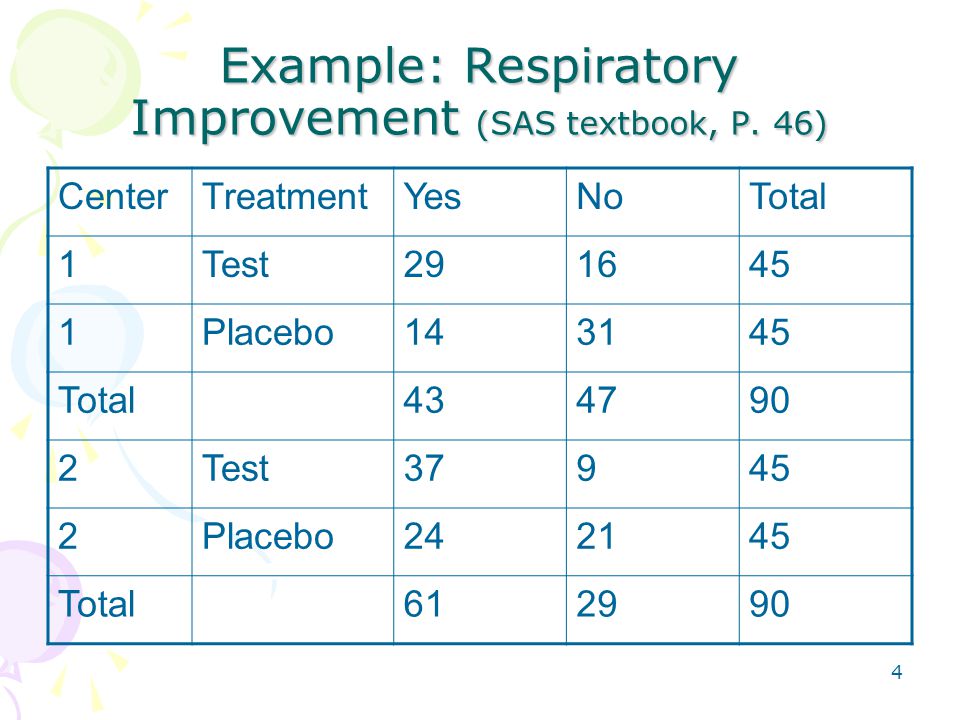 Example: Respiratory Improvement (SAS textbook, P. 46)

| Center | Treatment | Yes | No | Total |
|---|---|---|---|---|
| 1 | Test | 29 | 16 | 45 |
| 1 | Placebo | 14 | 31 | 45 |
| Total | | 43 | 47 | 90 |
| 2 | Test | 37 | 9 | 45 |
| 2 | Placebo | 24 | 21 | 45 |
| Total | | 61 | 29 | 90 |

4